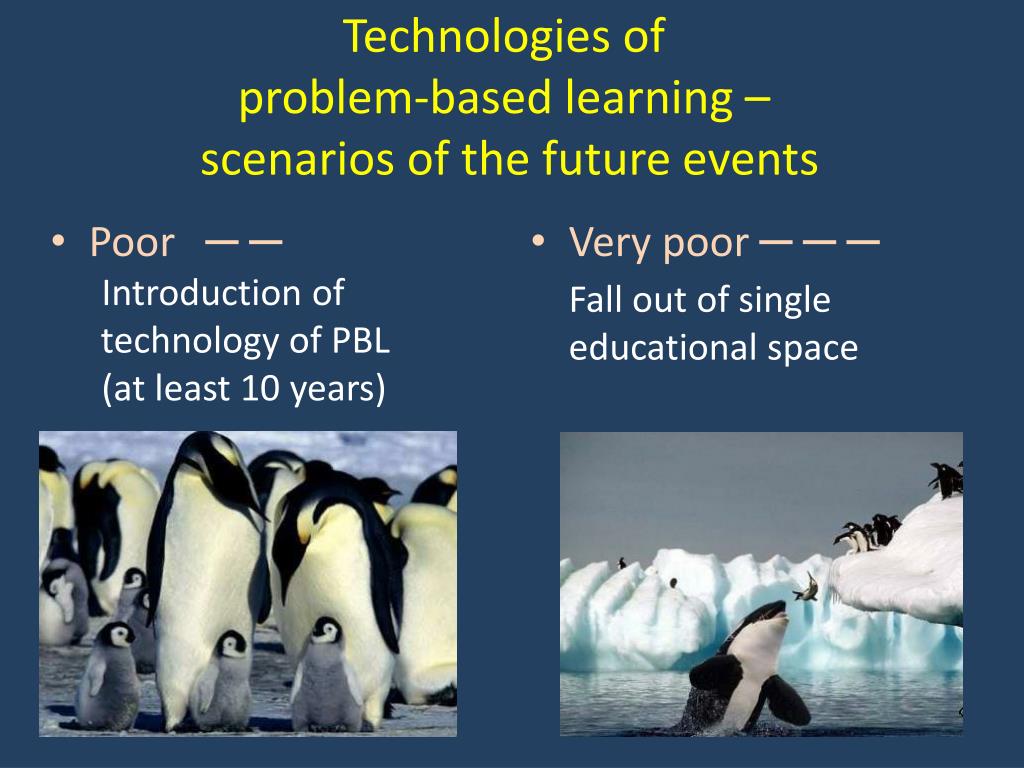 Technologies of problem-based learning – scenarios of the future events

• Poor — —
Introduction of technology of PBL (at least 10 years)

• Very poor — — —
Fall out of single educational space